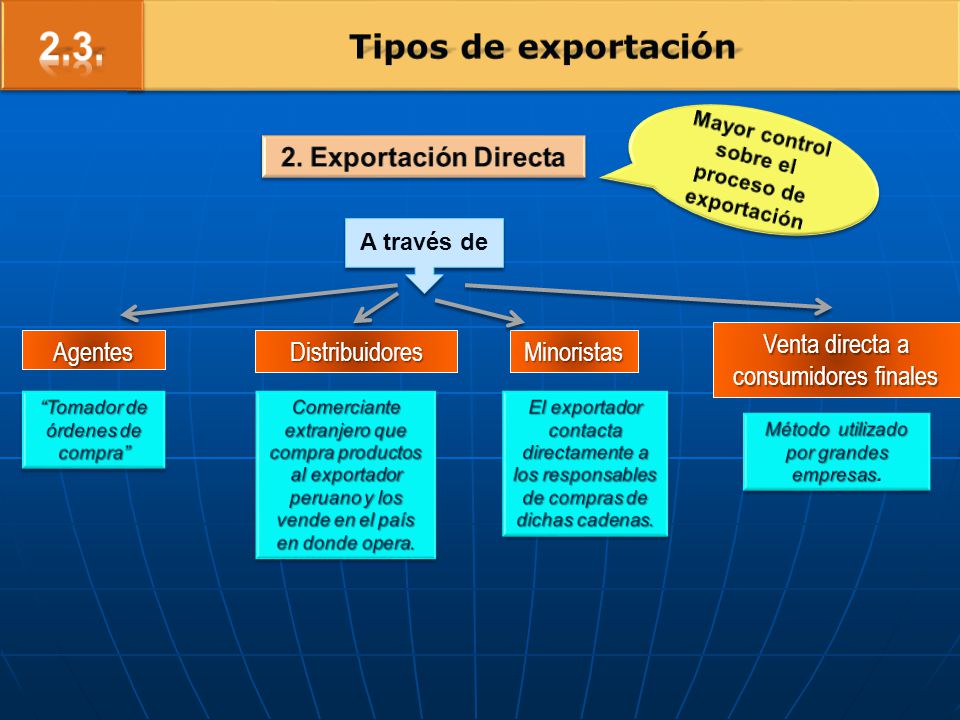 2.3.

Tipos de exportación

2. Exportación Directa

Mayor control sobre el proceso de exportación

A través de

Agentes

“Tomador de órdenes de compra”

Distribuidores

Comerciante extranjero que compra productos al exportador peruano y los vende en el país en donde opera.

Minoristas

El exportador contacta directamente a los responsables de compras de dichas cadenas.

Venta directa a consumidores finales

Método utilizado por grandes empresas.